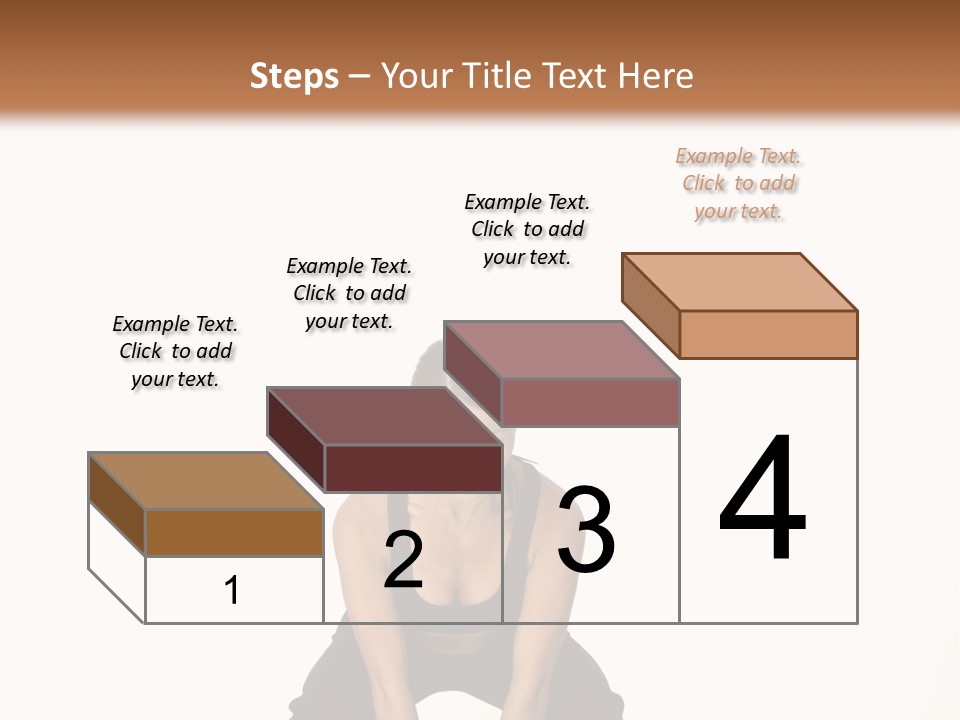 Steps – Your Title Text Here

Example Text. Click to add your text.

Example Text. Click to add your text.

Example Text. Click to add your text.

Example Text. Click to add your text.

1

2

3

4